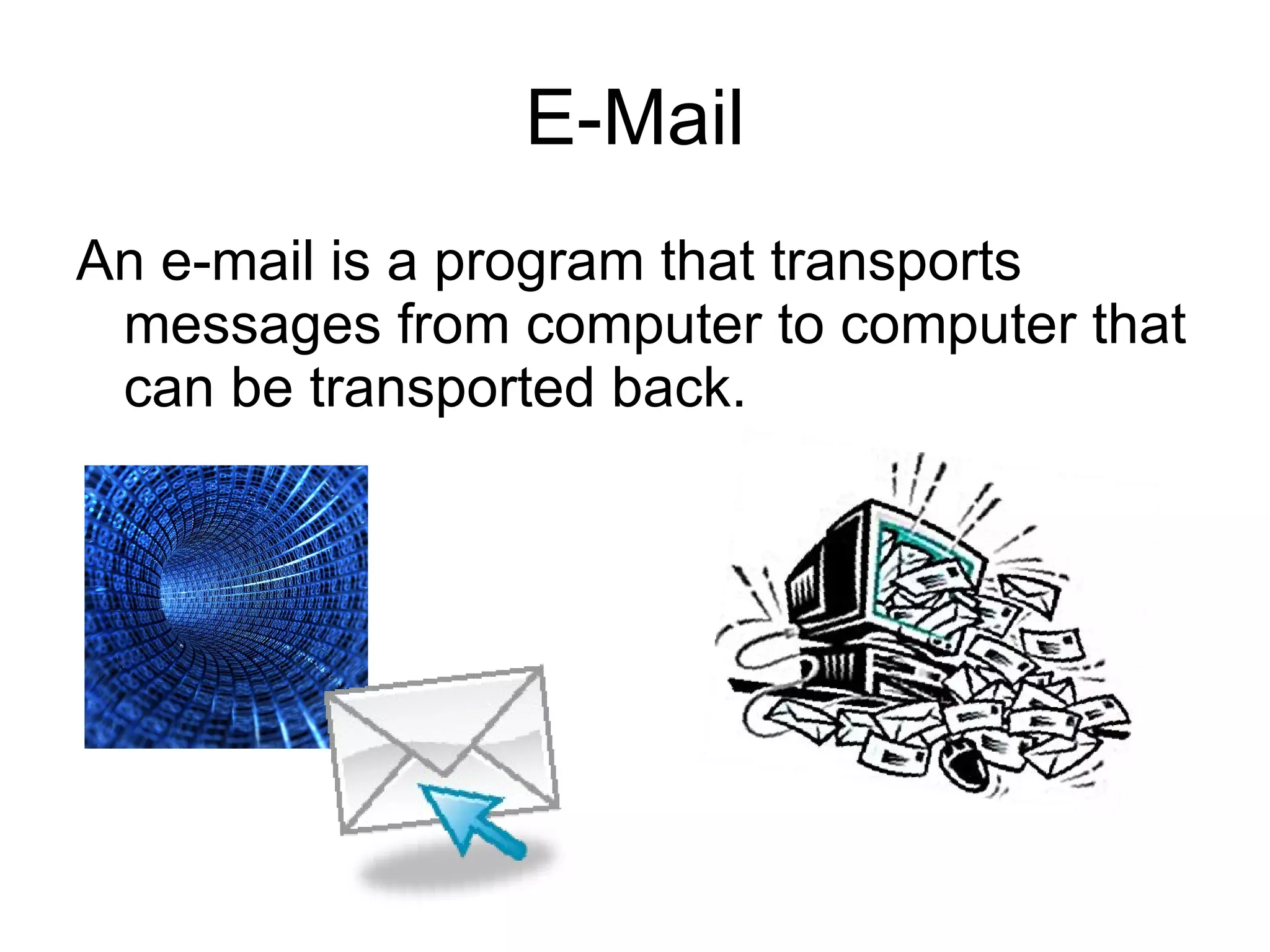 E-Mail

An e-mail is a program that transports messages from computer to computer that can be transported back.